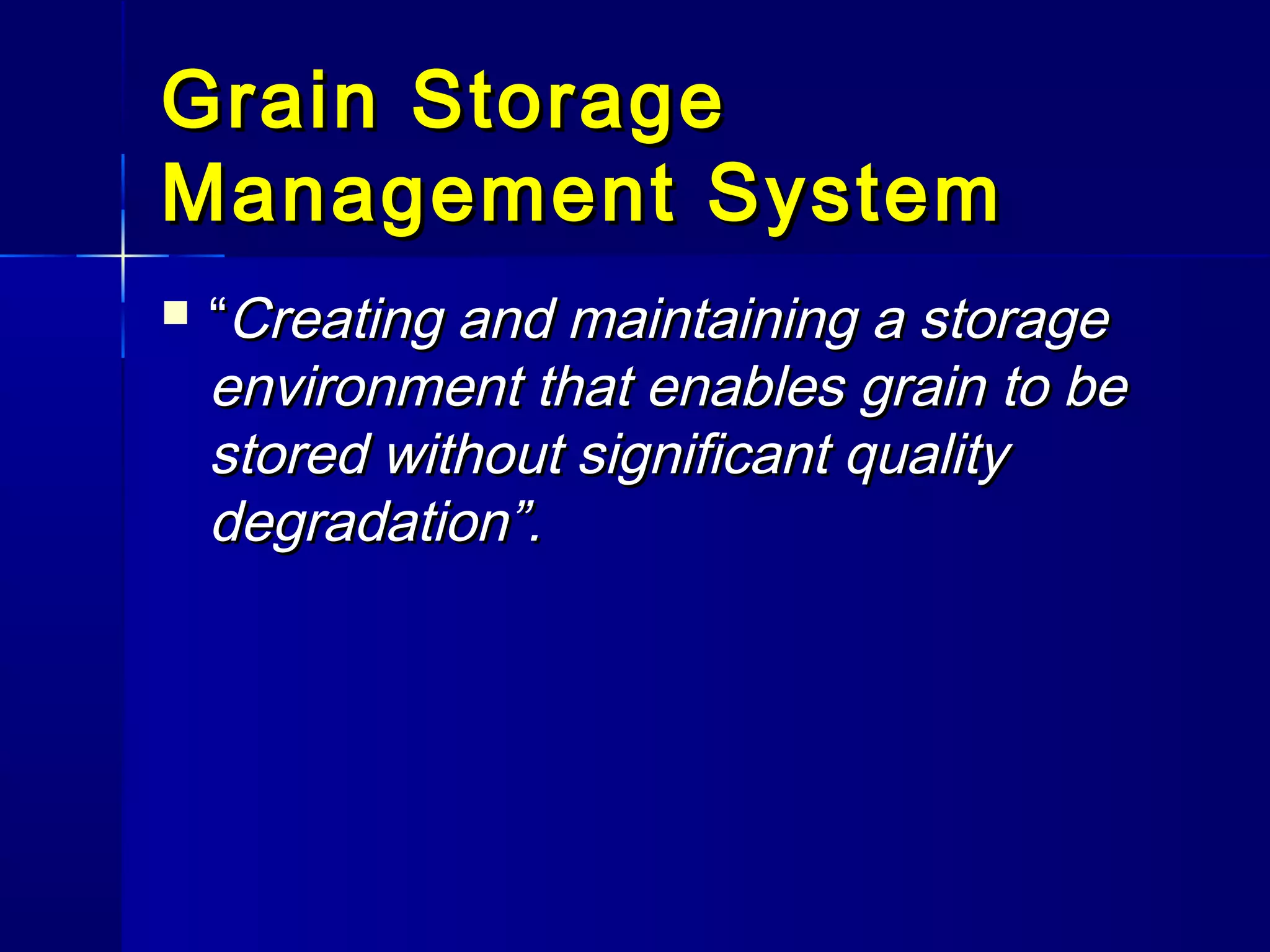 Grain Storage Management System

“Creating and maintaining a storage environment that enables grain to be stored without significant quality degradation”.